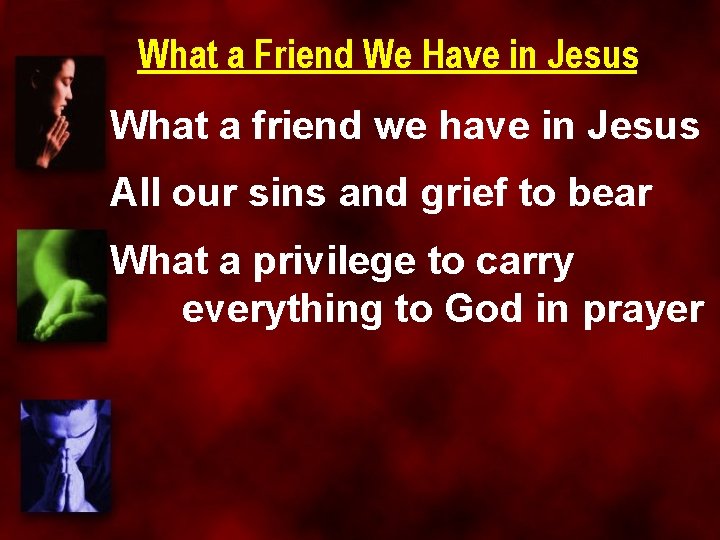 What a Friend We Have in Jesus

What a friend we have in Jesus

All our sins and grief to bear

What a privilege to carry everything to God in prayer